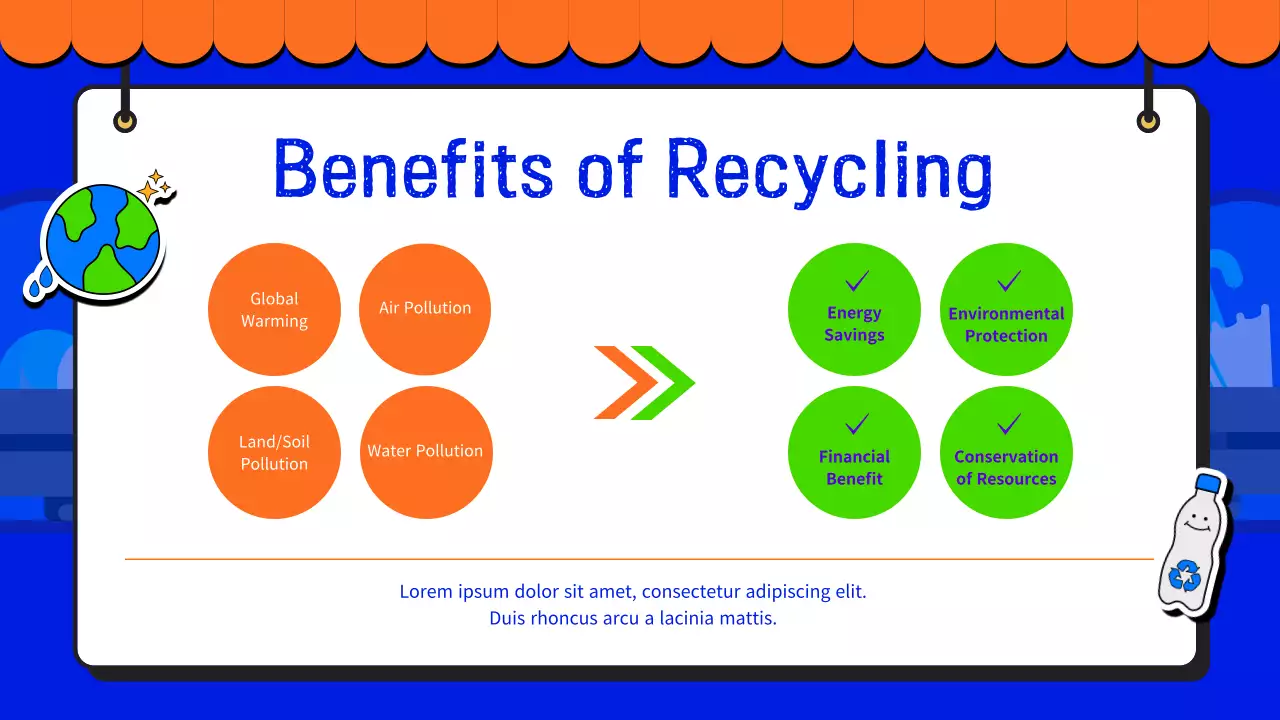 Benefits of Recycling

Global Warming

Air Pollution

Land/Soil Pollution

Water Pollution

Energy Savings

Environmental Protection

Financial Benefit

Conservation of Resources

Lorem ipsum dolor sit amet, consectetur adipiscing elit. Duis rhoncus arcu a lacinia mattis.